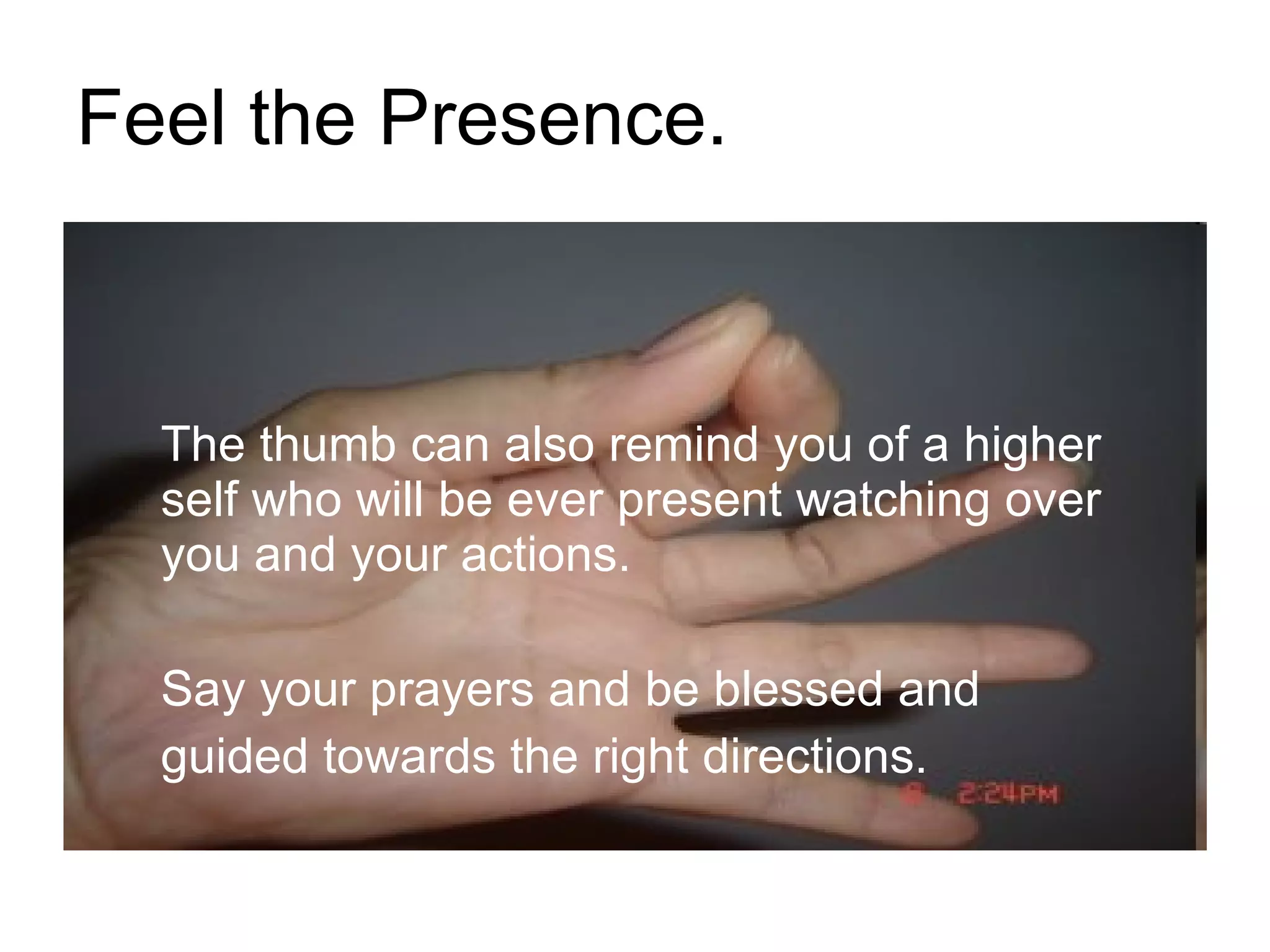 Feel the Presence.

The thumb can also remind you of a higher self who will be ever present watching over you and your actions.

Say your prayers and be blessed and guided towards the right directions.

2:24PM